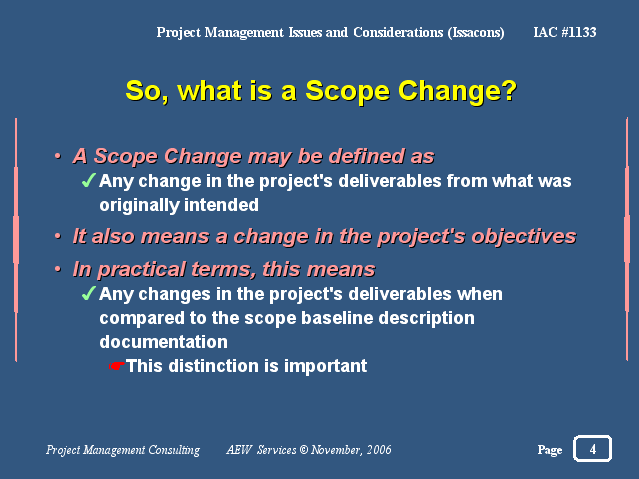 Project Management Issues and Considerations (Issacons) IAC #1133

So, what is a Scope Change?

• A Scope Change may be defined as
✓ Any change in the project's deliverables from what was originally intended

• It also means a change in the project's objectives

• In practical terms, this means
✓ Any changes in the project's deliverables when compared to the scope baseline description documentation
☛ This distinction is important

Project Management Consulting AEW Services © November, 2006

Page 4